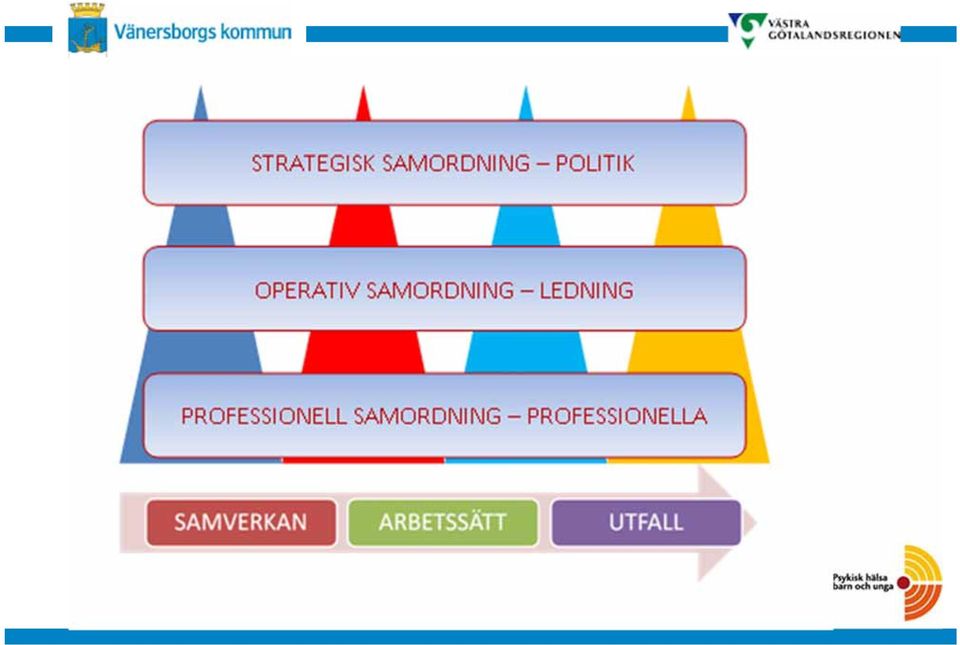 Vänersborgs kommun

VÄSTRA GÖTALANDSREGIONEN

STRATEGISK SAMORDNING – POLITIK

OPERATIV SAMORDNING – LEDNING

PROFESSIONELL SAMORDNING – PROFESSIONELLA

SAMVERKAN

ARBETSSÄTT

UTFALL

Psykisk hälsa barn och unga